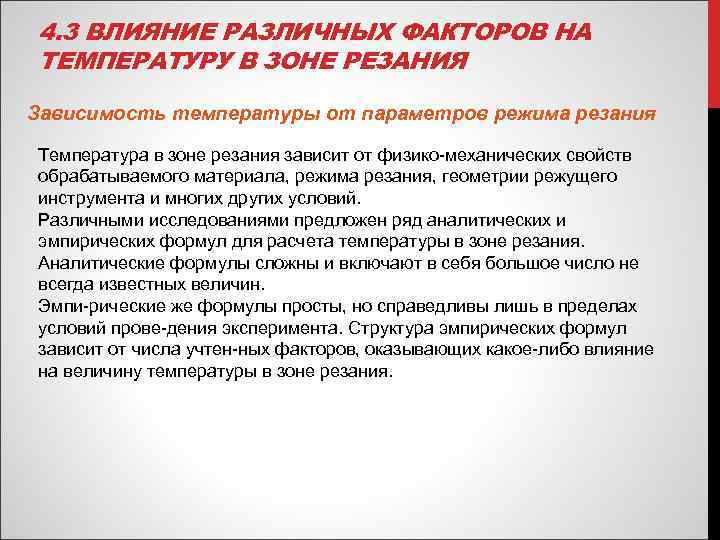 4.3 ВЛИЯНИЕ РАЗЛИЧНЫХ ФАКТОРОВ НА ТЕМПЕРАТУРУ В ЗОНЕ РЕЗАНИЯ

Зависимость температуры от параметров режима резания

Температура в зоне резания зависит от физико-механических свойств обрабатываемого материала, режима резания, геометрии режущего инструмента и многих других условий.
Различными исследованиями предложен ряд аналитических и эмпирических формул для расчета температуры в зоне резания. Аналитические формулы сложны и включают в себя большое число не всегда известных величин.
Эмпи-рические же формулы просты, но справедливы лишь в пределах условий прове-дения эксперимента. Структура эмпирических формул зависит от числа учтен-ных факторов, оказывающих какое-либо влияние на величину температуры в зоне резания.